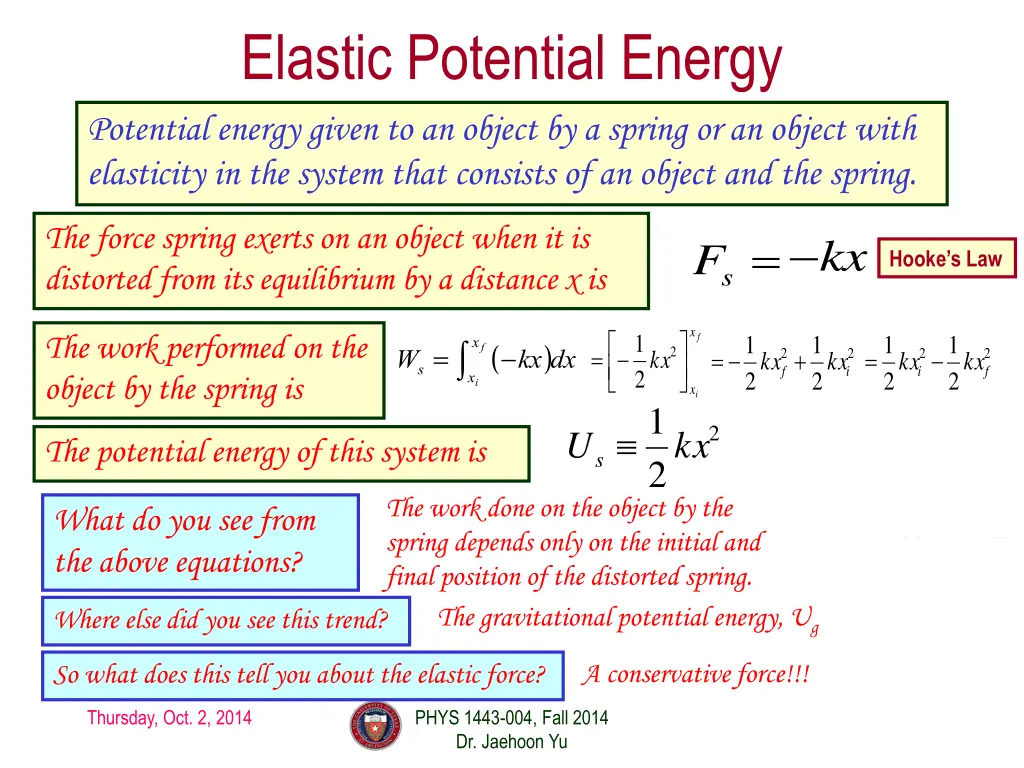 Elastic Potential Energy

Potential energy given to an object by a spring or an object with elasticity in the system that consists of an object and the spring.

The force spring exerts on an object when it is distorted from its equilibrium by a distance x is

$F_s = -kx$

Hooke's Law

The work performed on the object by the spring is

$W_s = \int_{x_i}^{x_f} (-kx)dx = \left[-\frac{1}{2}kx^2\right]_{x_i}^{x_f} = -\frac{1}{2}kx_f^2 + \frac{1}{2}kx_i^2 = \frac{1}{2}kx_i^2 - \frac{1}{2}kx_f^2$

The potential energy of this system is

$U_s \equiv \frac{1}{2}kx^2$

What do you see from the above equations?

The work done on the object by the spring depends only on the initial and final position of the distorted spring.

Where else did you see this trend?

The gravitational potential energy, $U_g$

So what does this tell you about the elastic force?

A conservative force!!!

Thursday, Oct. 2, 2014

PHYS 1443-004, Fall 2014
Dr. Jaehoon Yu